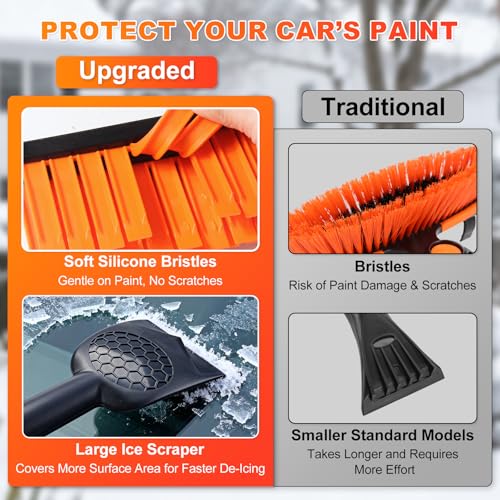 PROTECT YOUR CAR'S PAINT

Upgraded

Soft Silicone Bristles
Gentle on Paint, No Scratches

Large Ice Scraper
Covers More Surface Area for Faster De-Icing

Traditional

Bristles
Risk of Paint Damage & Scratches

Smaller Standard Models
Takes Longer and Requires More Effort